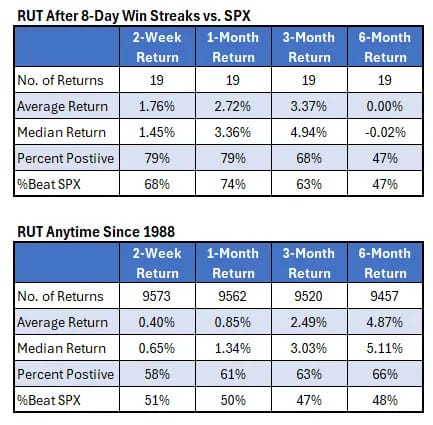 RUT After 8-Day Win Streaks vs. SPX

| | 2-Week Return | 1-Month Return | 3-Month Return | 6-Month Return |
|---|---|---|---|---|
| No. of Returns | 19 | 19 | 19 | 19 |
| Average Return | 1.76% | 2.72% | 3.37% | 0.00% |
| Median Return | 1.45% | 3.36% | 4.94% | -0.02% |
| Percent Postiive | 79% | 79% | 68% | 47% |
| %Beat SPX | 68% | 74% | 63% | 47% |

RUT Anytime Since 1988

| | 2-Week Return | 1-Month Return | 3-Month Return | 6-Month Return |
|---|---|---|---|---|
| No. of Returns | 9573 | 9562 | 9520 | 9457 |
| Average Return | 0.40% | 0.85% | 2.49% | 4.87% |
| Median Return | 0.65% | 1.34% | 3.03% | 5.11% |
| Percent Postiive | 58% | 61% | 63% | 66% |
| %Beat SPX | 51% | 50% | 47% | 48% |